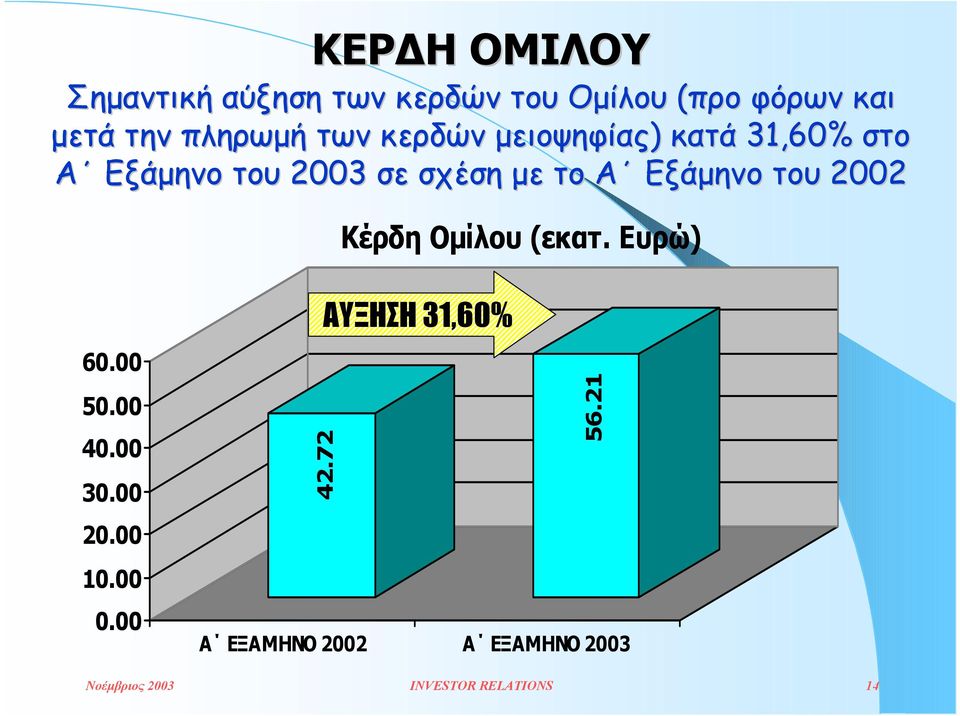 ΚΕΡΔΗ ΟΜΙΛΟΥ

Σημαντική αύξηση των κερδών του Ομίλου (προ φόρων και μετά την πληρωμή των κερδών μειοψηφίας) κατά 31,60% στο Α΄ Εξάμηνο του 2003 σε σχέση με το Α΄ Εξάμηνο του 2002

Κέρδη Ομίλου (εκατ. Ευρώ)

ΑΥΞΗΣΗ 31,60%

60.00
50.00
40.00
30.00
20.00
10.00
0.00

42.72
56.21

Α΄ ΕΞΑΜΗΝΟ 2002
Α΄ ΕΞΑΜΗΝΟ 2003

Νοέμβριος 2003
INVESTOR RELATIONS
14